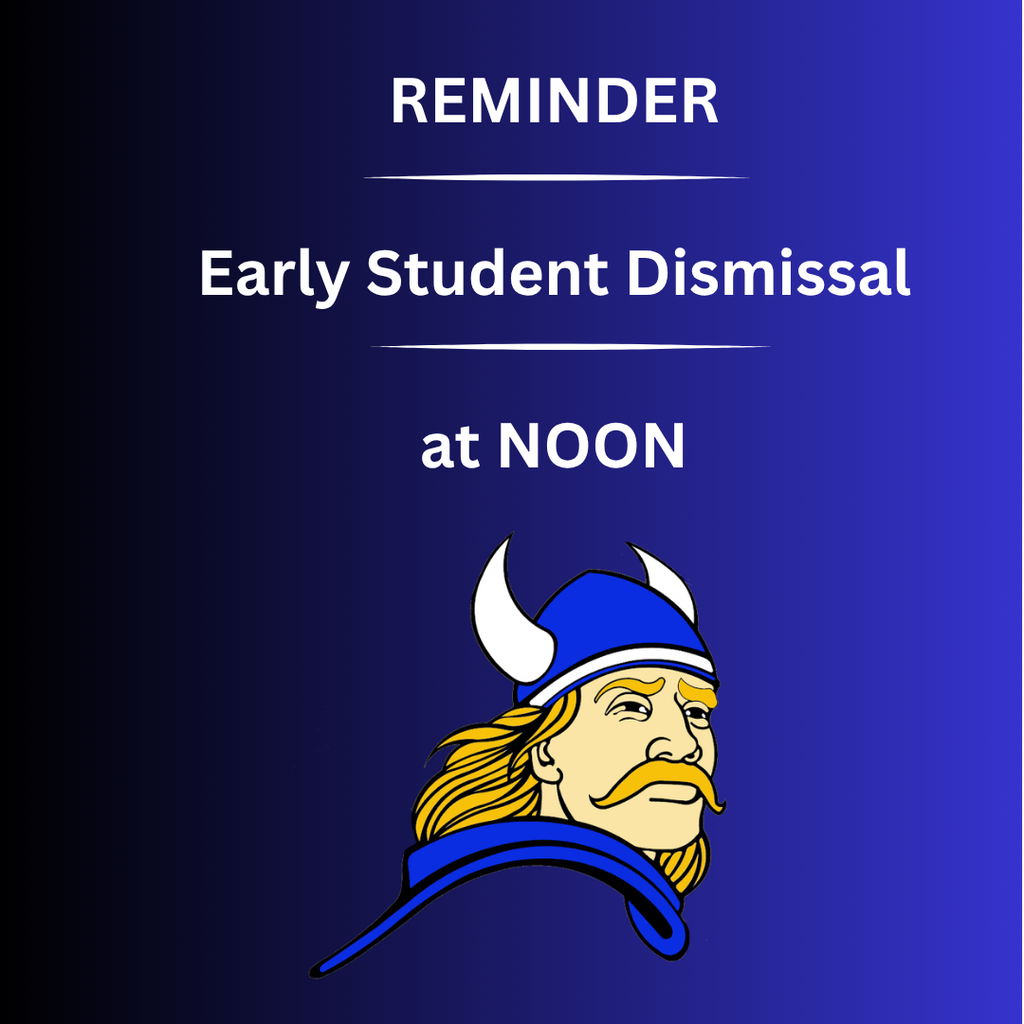 REMINDER

Early Student Dismissal

at NOON